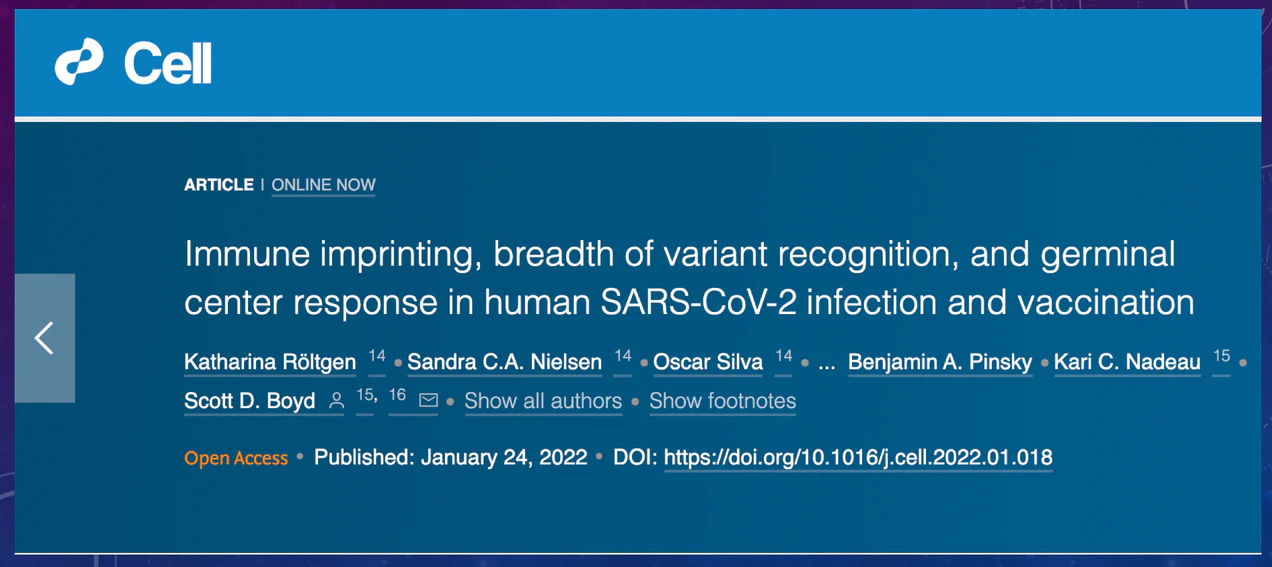 Cell

ARTICLE | ONLINE NOW

Immune imprinting, breadth of variant recognition, and germinal center response in human SARS-CoV-2 infection and vaccination

Katharina Röltgen 14 • Sandra C.A. Nielsen 14 • Oscar Silva 14 • ... Benjamin A. Pinsky • Kari C. Nadeau 15 • Scott D. Boyd 15, 16 • Show all authors • Show footnotes

Open Access • Published: January 24, 2022 • DOI: https://doi.org/10.1016/j.cell.2022.01.018